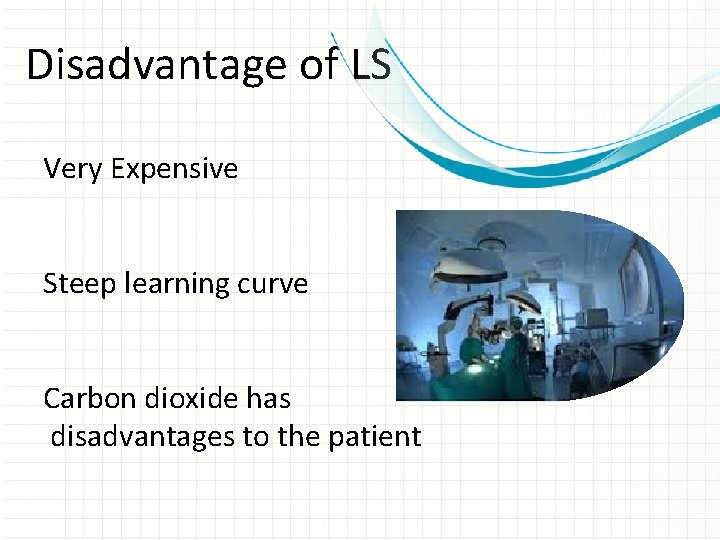 Disadvantage of LS

Very Expensive

Steep learning curve

Carbon dioxide has disadvantages to the patient